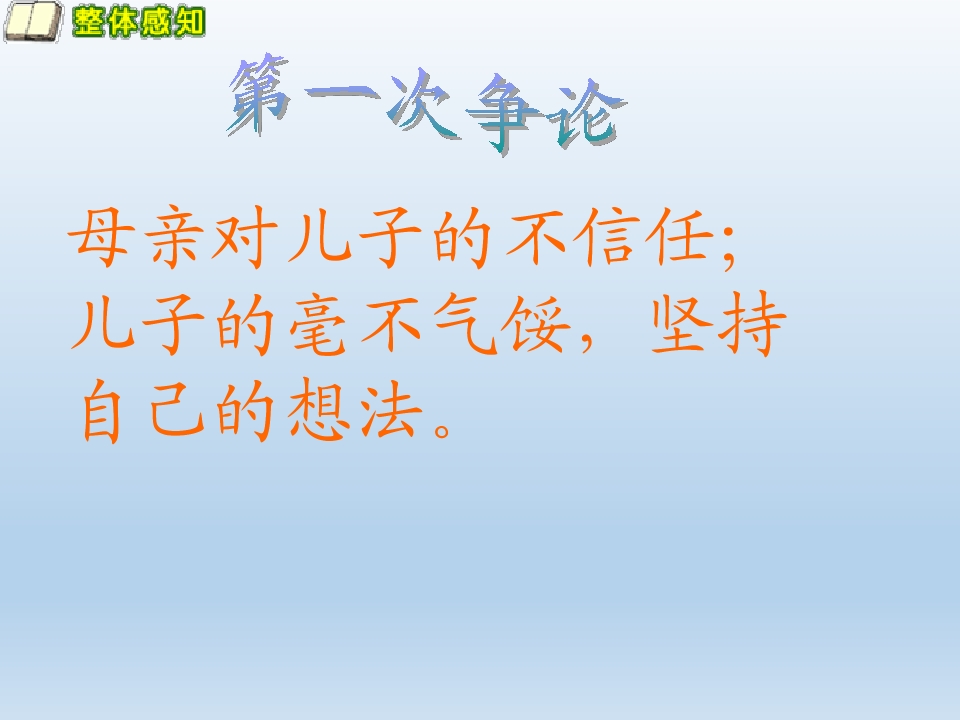 整体感知

第一次争论

母亲对儿子的不信任;儿子的毫不气馁，坚持自己的想法。